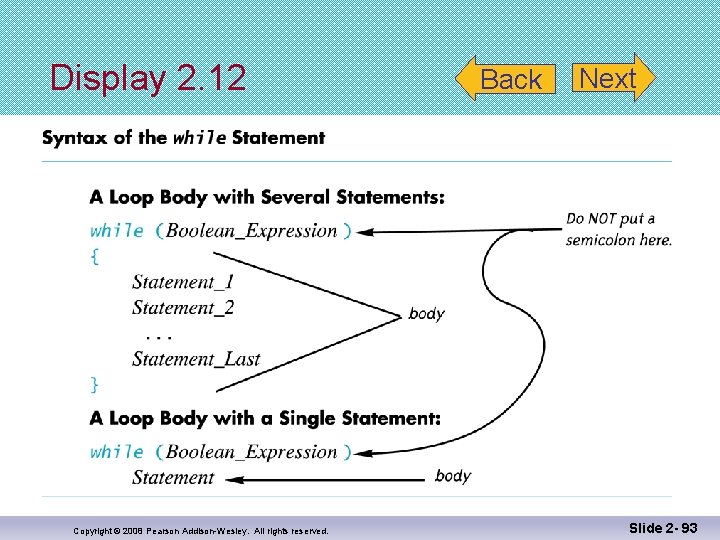 Display 2.12

Back

Next

Syntax of the while Statement

A Loop Body with Several Statements:

while (Boolean_Expression)
{
Statement_1
Statement_2
. . .
Statement_Last
}

Do NOT put a semicolon here.

body

A Loop Body with a Single Statement:

while (Boolean_Expression)
Statement

body

Copyright © 2008 Pearson Addison-Wesley. All rights reserved.

Slide 2- 93